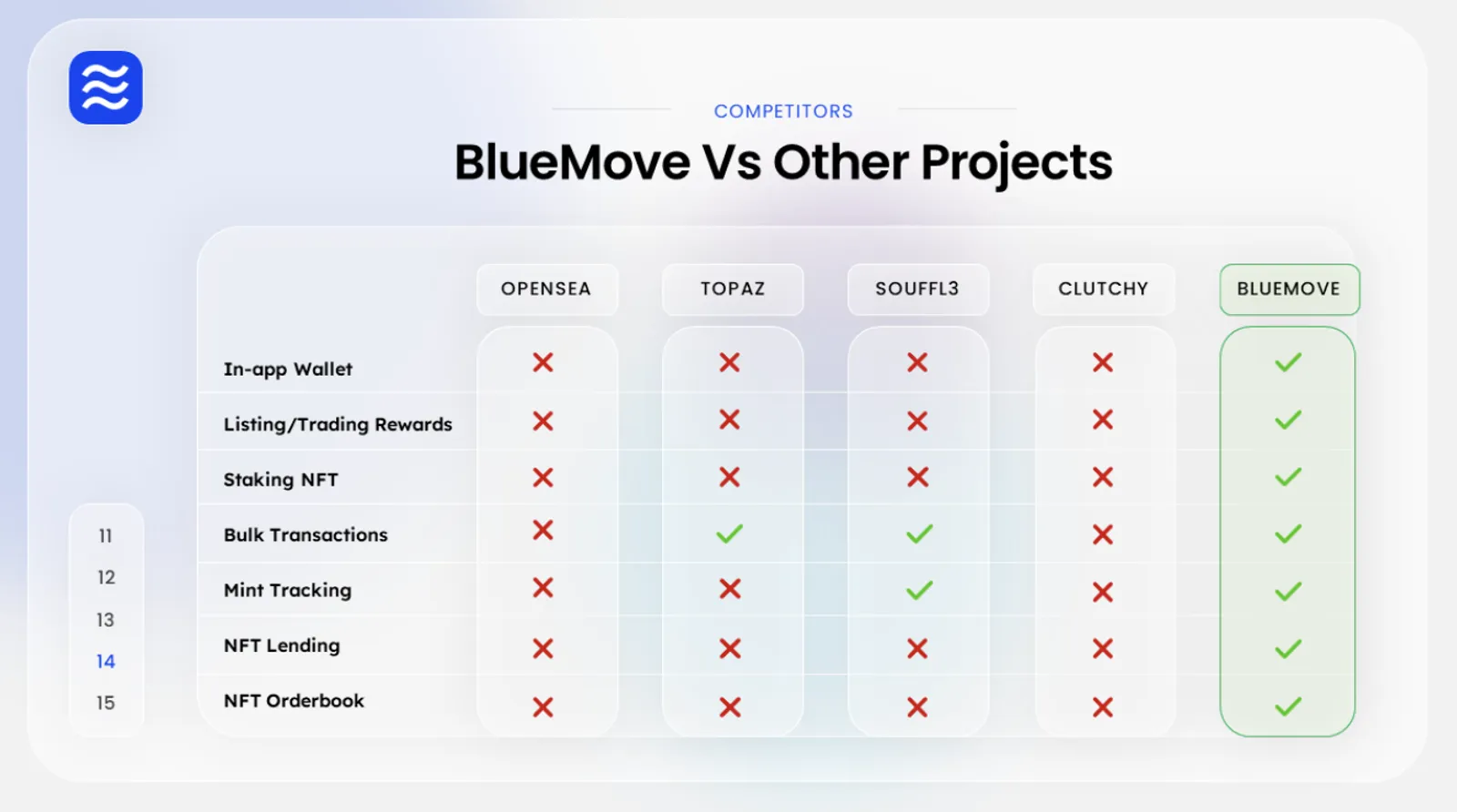 COMPETITORS

BlueMove Vs Other Projects

| | OPENSEA | TOPAZ | SOUFFL3 | CLUTCHY | BLUEMOVE |
|---|---|---|---|---|---|
| In-app Wallet | ✗ | ✗ | ✗ | ✗ | ✓ |
| Listing/Trading Rewards | ✗ | ✗ | ✗ | ✗ | ✓ |
| Staking NFT | ✗ | ✗ | ✗ | ✗ | ✓ |
| Bulk Transactions | ✗ | ✓ | ✓ | ✗ | ✓ |
| Mint Tracking | ✗ | ✗ | ✓ | ✗ | ✓ |
| NFT Lending | ✗ | ✗ | ✗ | ✗ | ✓ |
| NFT Orderbook | ✗ | ✗ | ✗ | ✗ | ✓ |

11
12
13
14
15